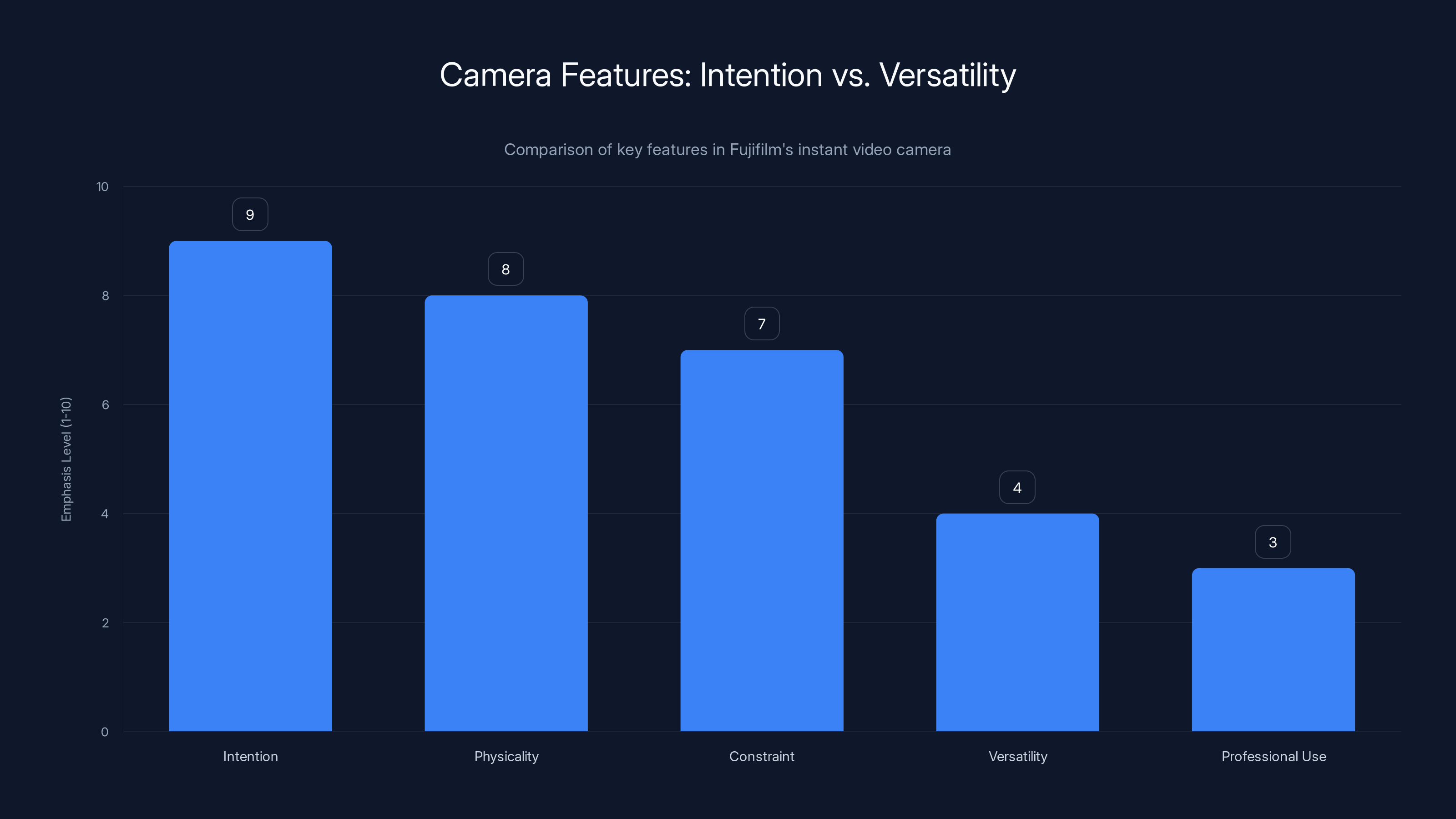 Camera Features: Intention vs. Versatility

Comparison of key features in Fujifilm's instant video camera

Emphasis Level (1-10)

10
8
6
4
2
0

9
8
7
4
3

Intention
Physicality
Constraint
Versatility
Professional Use